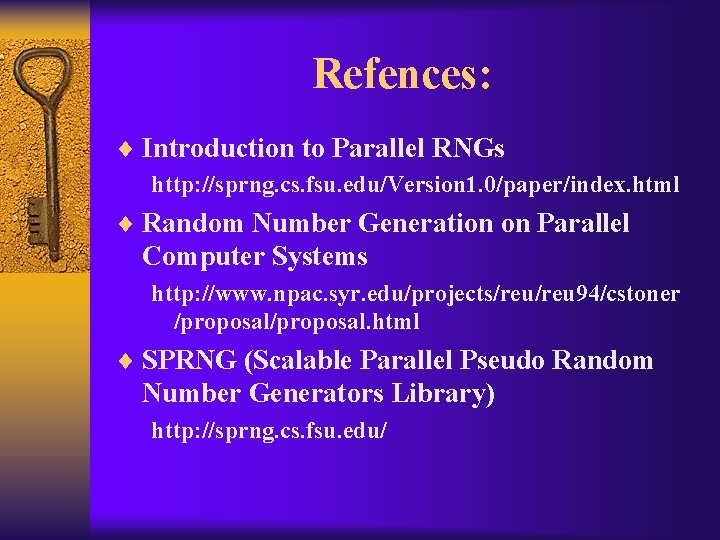 Refences:

♦ Introduction to Parallel RNGs

http://sprng.cs.fsu.edu/Version1.0/paper/index.html

♦ Random Number Generation on Parallel Computer Systems

http://www.npac.syr.edu/projects/reu/reu94/cstoner/proposal/proposal.html

♦ SPRNG (Scalable Parallel Pseudo Random Number Generators Library)

http://sprng.cs.fsu.edu/